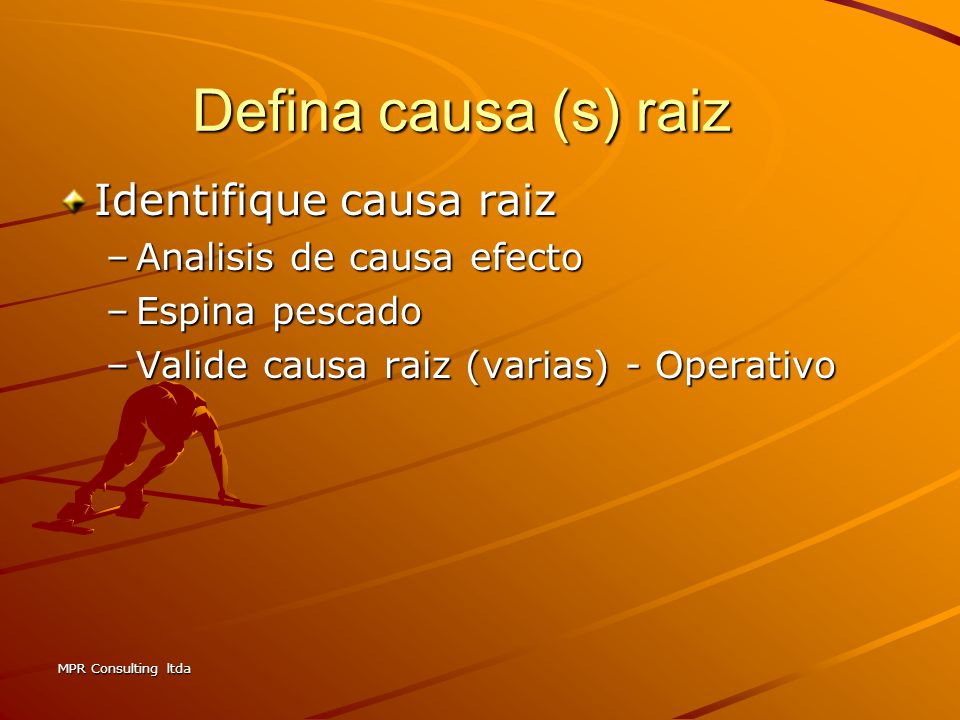 Defina causa (s) raiz

Identifique causa raiz
– Analisis de causa efecto
– Espina pescado
– Valide causa raiz (varias) - Operativo

MPR Consulting ltda